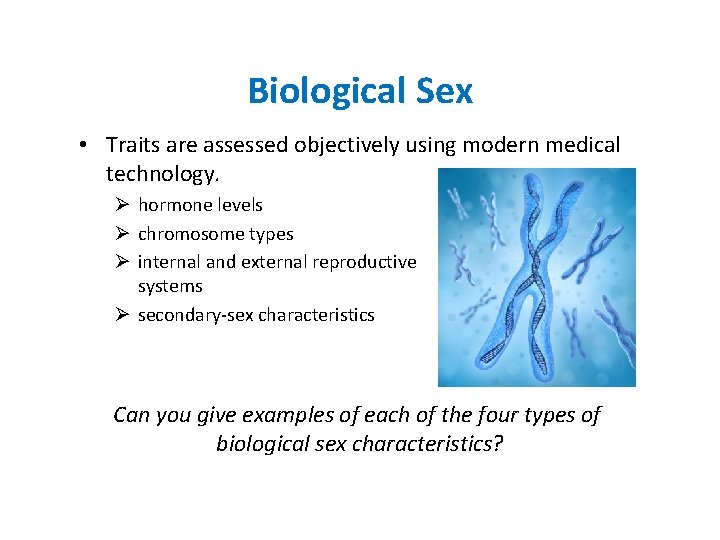 Biological Sex

• Traits are assessed objectively using modern medical technology.
➢ hormone levels
➢ chromosome types
➢ internal and external reproductive systems
➢ secondary-sex characteristics

Can you give examples of each of the four types of biological sex characteristics?